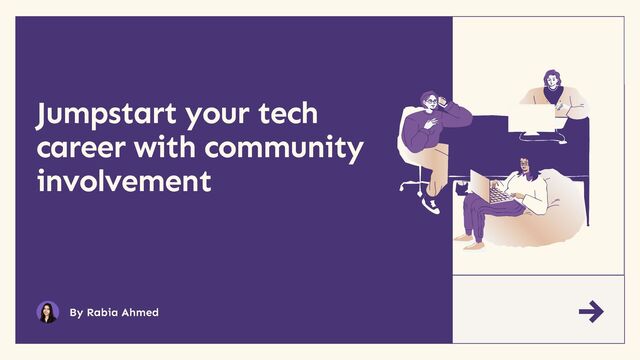 Jumpstart your tech career with community involvement

By Rabia Ahmed